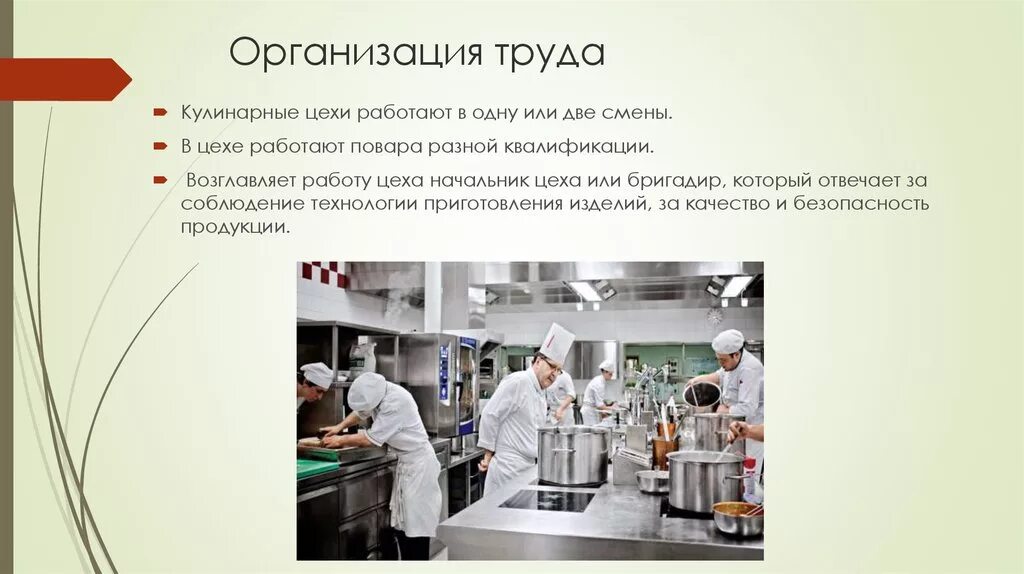 Организация труда

Кулинарные цехи работают в одну или две смены.

В цехе работают повара разной квалификации.

Возглавляет работу цеха начальник цеха или бригадир, который отвечает за соблюдение технологии приготовления изделий, за качество и безопасность продукции.